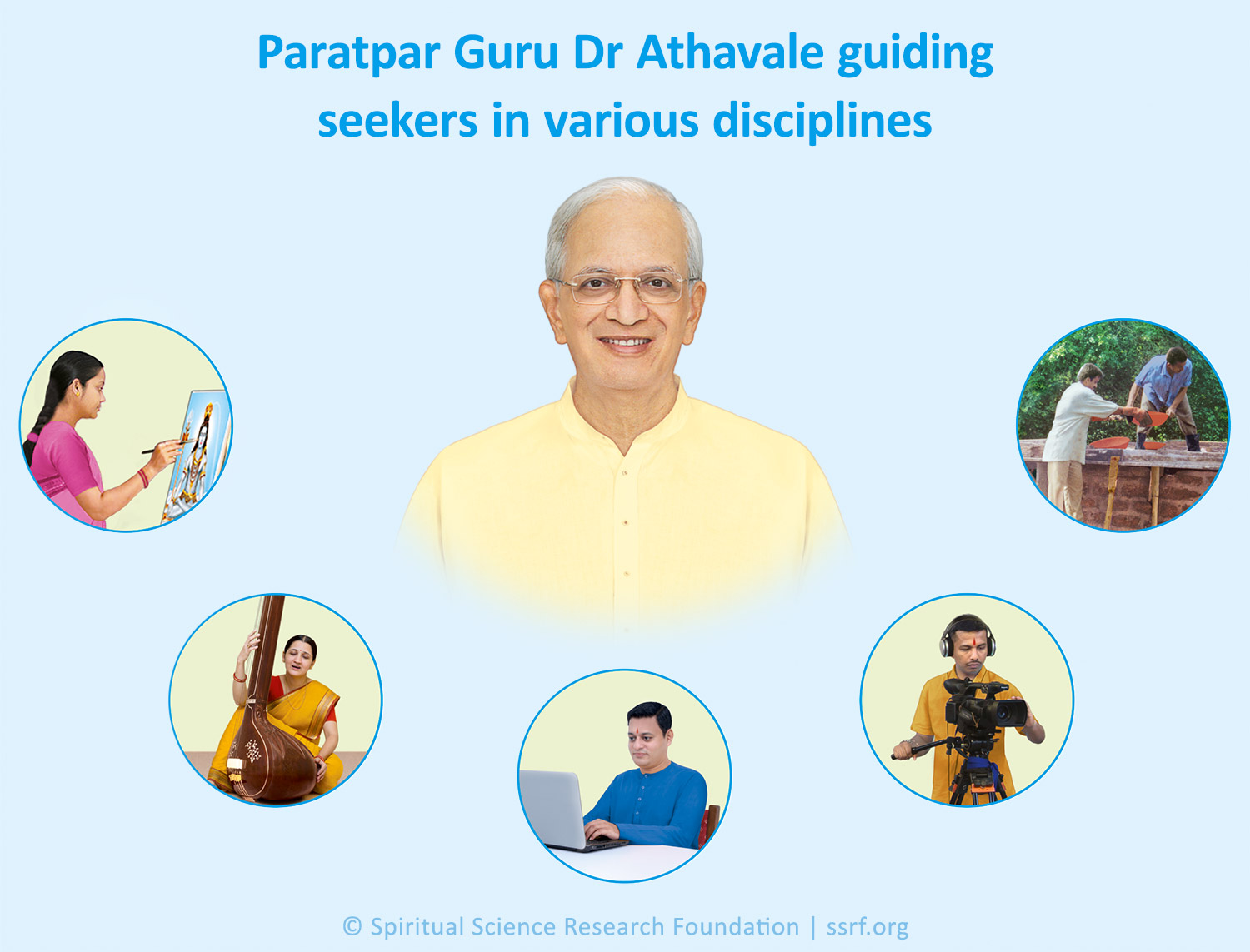 Paratpar Guru Dr Athavale guiding seekers in various disciplines

© Spiritual Science Research Foundation | ssrf.org